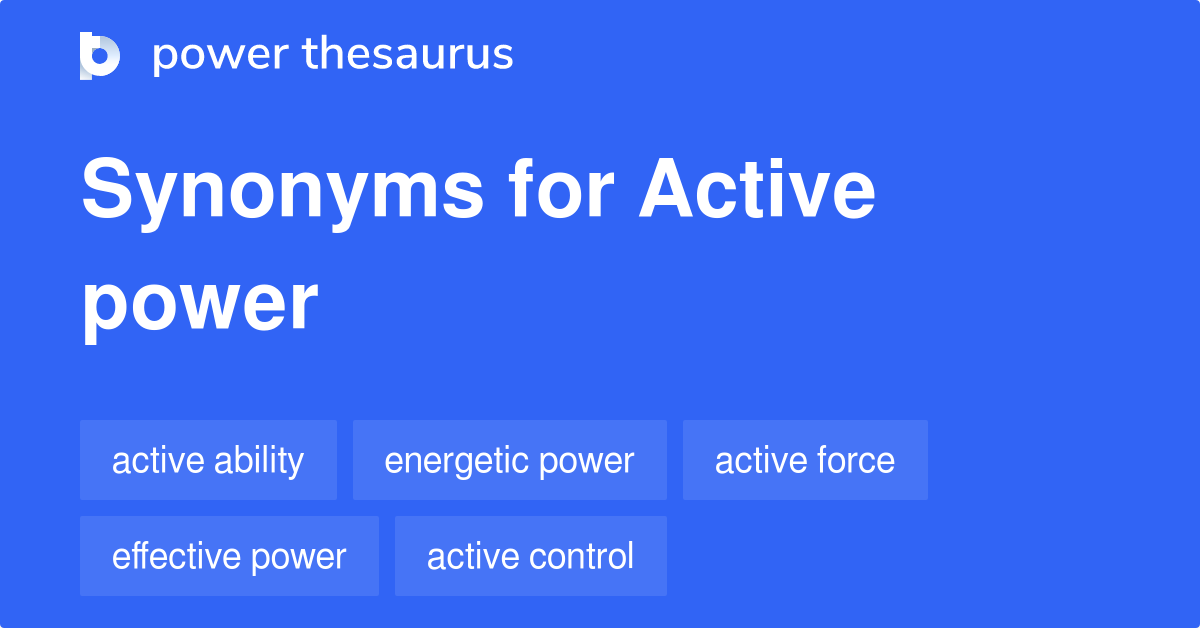 power thesaurus

Synonyms for Active power

active ability
energetic power
active force
effective power
active control